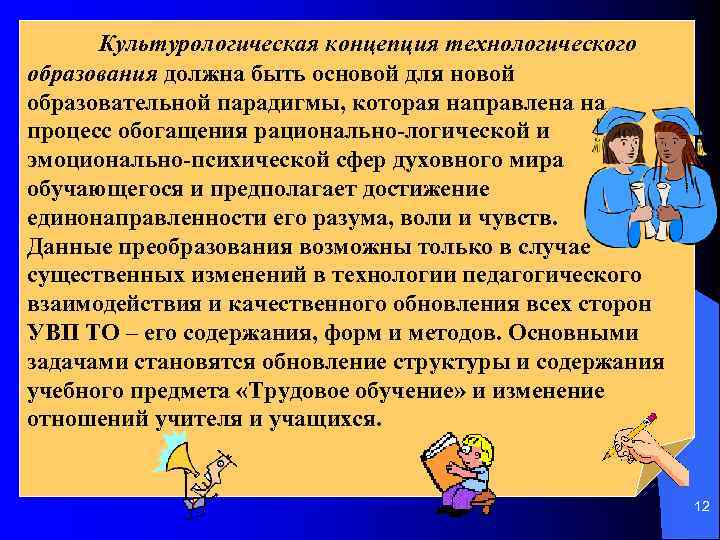 Культурологическая концепция технологического образования должна быть основой для новой образовательной парадигмы, которая направлена на процесс обогащения рационально-логической и эмоционально-психической сфер духовного мира обучающегося и предполагает достижение единонаправленности его разума, воли и чувств. Данные преобразования возможны только в случае существенных изменений в технологии педагогического взаимодействия и качественного обновления всех сторон УВП ТО – его содержания, форм и методов. Основными задачами становятся обновление структуры и содержания учебного предмета «Трудовое обучение» и изменение отношений учителя и учащихся.

12